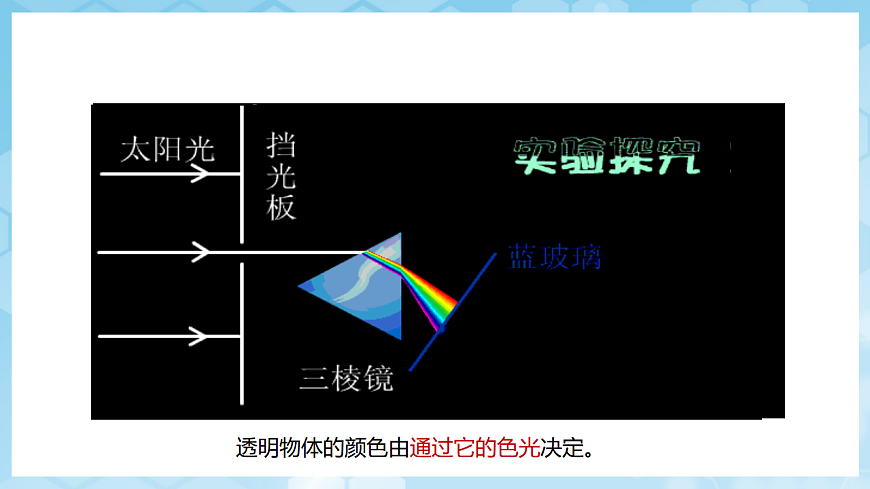 太阳光

挡光板

实验探究

蓝玻璃

三棱镜

透明物体的颜色由通过它的色光决定。